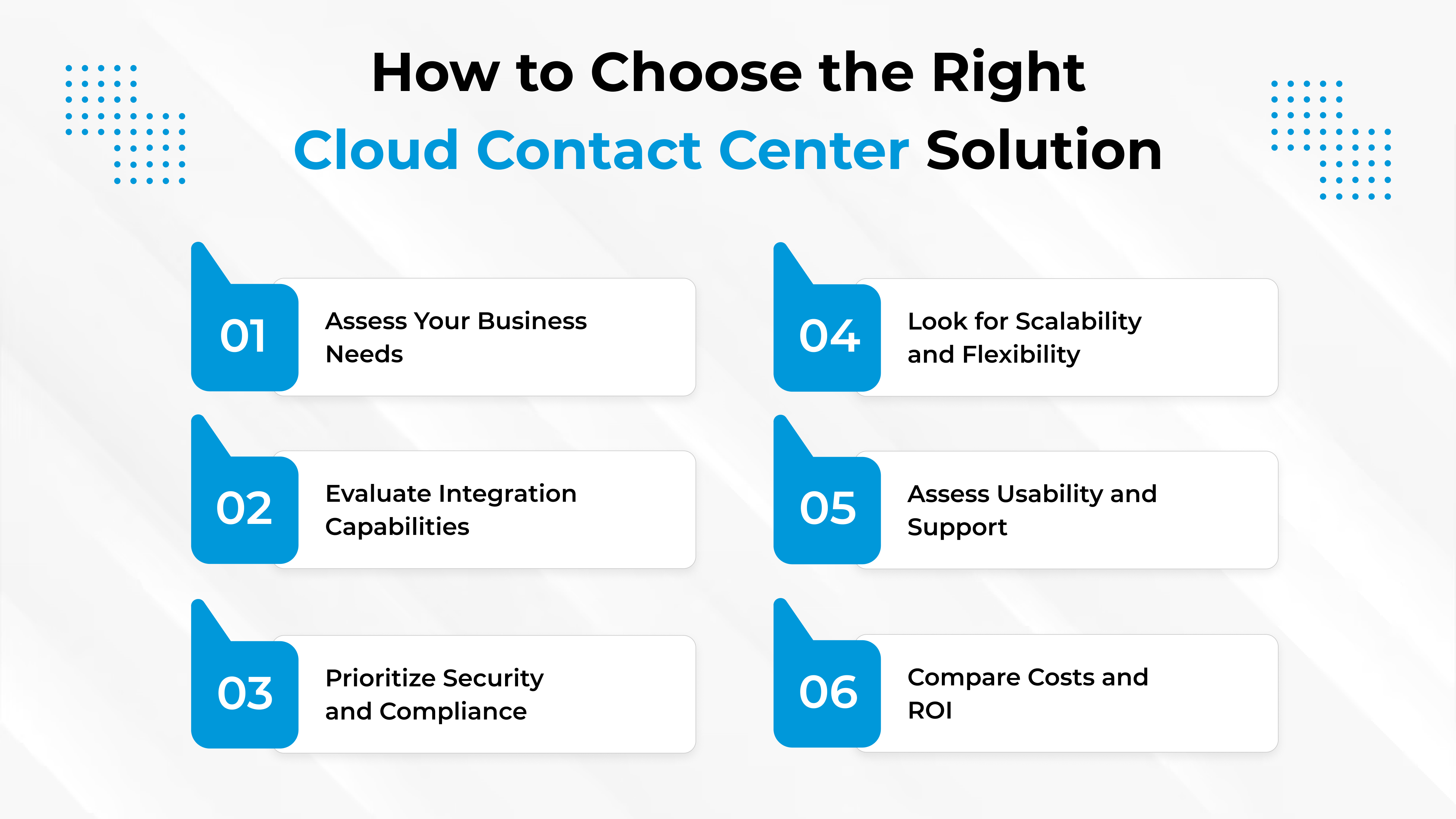 How to Choose the Right
Cloud Contact Center Solution

01
Assess Your Business Needs

02
Evaluate Integration Capabilities

03
Prioritize Security and Compliance

04
Look for Scalability and Flexibility

05
Assess Usability and Support

06
Compare Costs and ROI